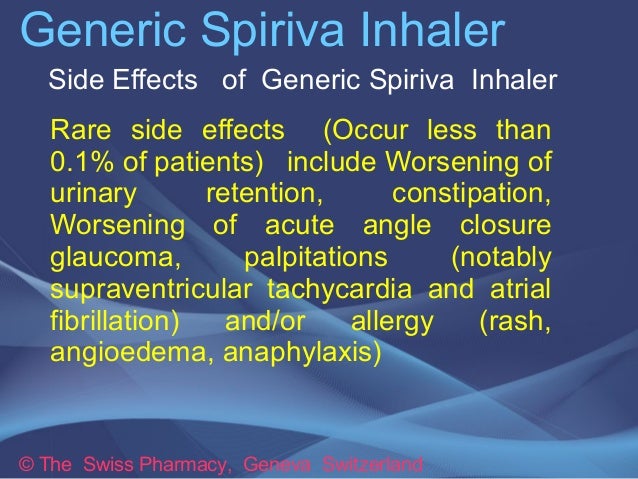 Generic Spiriva Inhaler

Side Effects of Generic Spiriva Inhaler

Rare side effects (Occur less than 0.1% of patients) include Worsening of urinary retention, constipation, Worsening of acute angle closure glaucoma, palpitations (notably supraventricular tachycardia and atrial fibrillation) and/or allergy (rash, angioedema, anaphylaxis)

© The Swiss Pharmacy, Geneva Switzerland